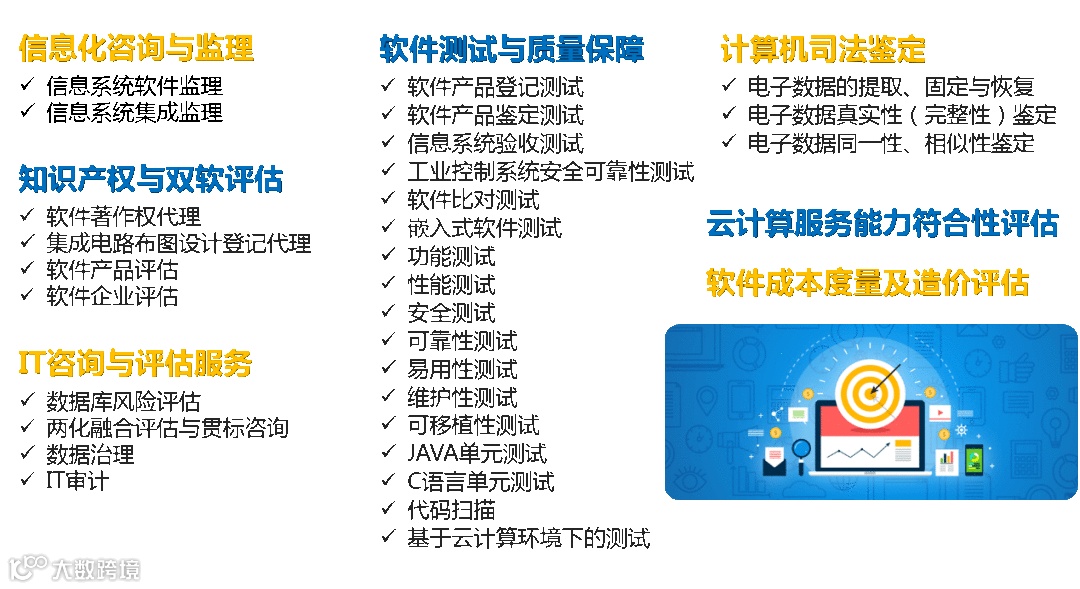 信息化咨询与监理
✓ 信息系统软件监理
✓ 信息系统集成监理

知识产权与双软评估
✓ 软件著作权代理
✓ 集成电路布图设计登记代理
✓ 软件产品评估
✓ 软件企业评估

IT咨询与评估服务
✓ 数据库风险评估
✓ 两化融合评估与贯标咨询
✓ 数据治理
✓ IT审计

软件测试与质量保障
✓ 软件产品登记测试
✓ 软件产品鉴定测试
✓ 信息系统验收测试
✓ 工业控制系统安全可靠性测试
✓ 软件比对测试
✓ 嵌入式软件测试
✓ 功能测试
✓ 性能测试
✓ 安全测试
✓ 可靠性测试
✓ 易用性测试
✓ 维护性测试
✓ 可移植性测试
✓ JAVA单元测试
✓ C语言单元测试
✓ 代码扫描
✓ 基于云计算环境下的测试

计算机司法鉴定
✓ 电子数据的提取、固定与恢复
✓ 电子数据真实性（完整性）鉴定
✓ 电子数据同一性、相似性鉴定

云计算服务能力符合性评估

软件成本度量及造价评估

大数跨境